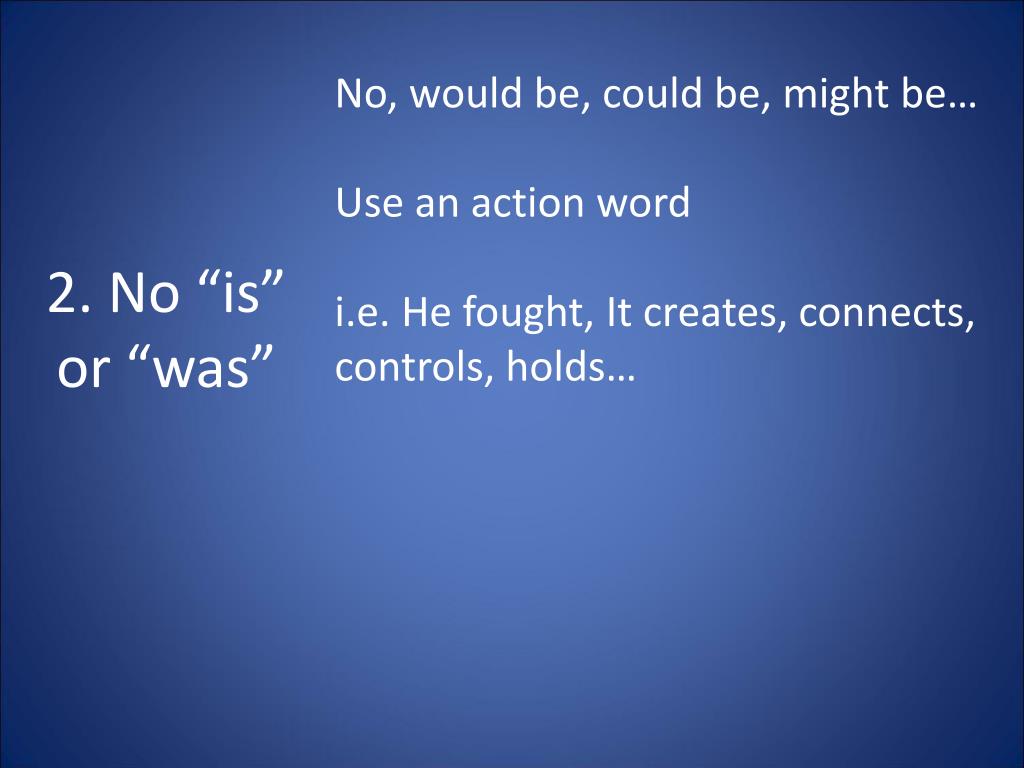 2. No “is” or “was”

No, would be, could be, might be…

Use an action word

i.e. He fought, It creates, connects, controls, holds…